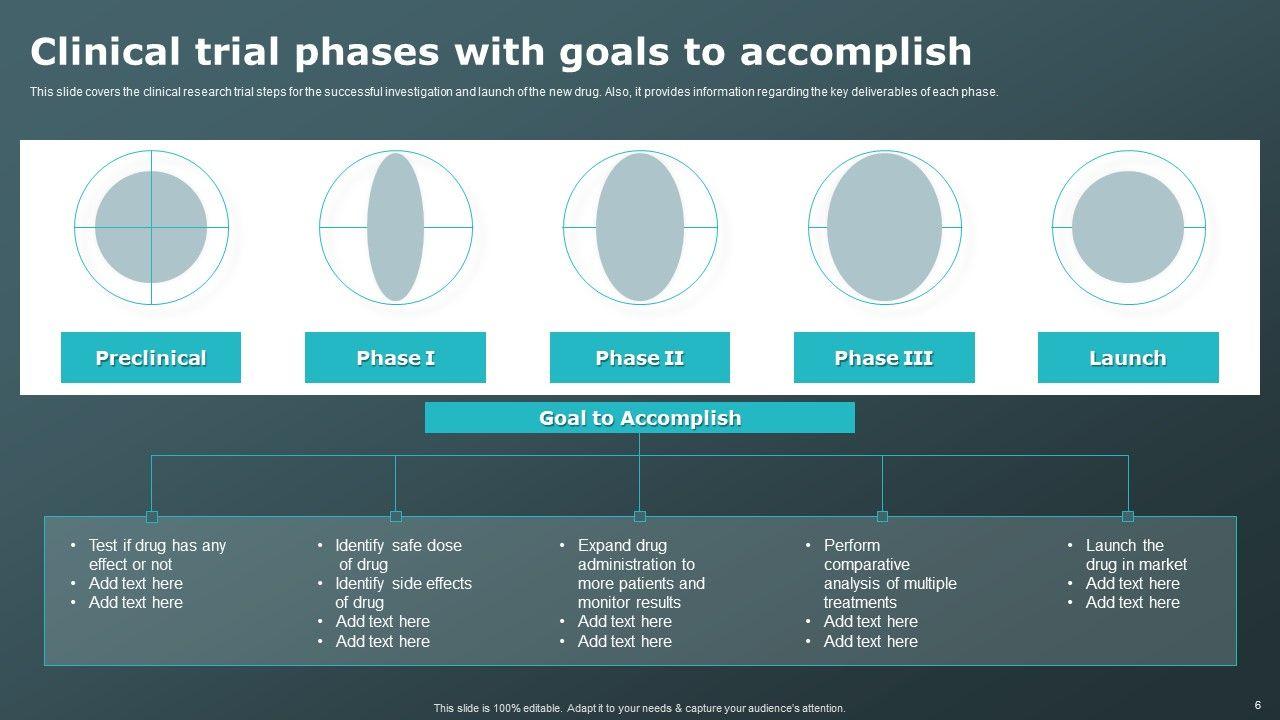 Clinical trial phases with goals to accomplish

This slide covers the clinical research trial steps for the successful investigation and launch of the new drug. Also, it provides information regarding the key deliverables of each phase.

Preclinical

Phase I

Phase II

Phase III

Launch

Goal to Accomplish

• Test if drug has any effect or not
• Add text here
• Add text here

• Identify safe dose of drug
• Identify side effects of drug
• Add text here
• Add text here

• Expand drug administration to more patients and monitor results
• Add text here
• Add text here

• Perform comparative analysis of multiple treatments
• Add text here
• Add text here

• Launch the drug in market
• Add text here
• Add text here

This slide is 100% editable. Adapt it to your needs & capture your audience's attention.

6